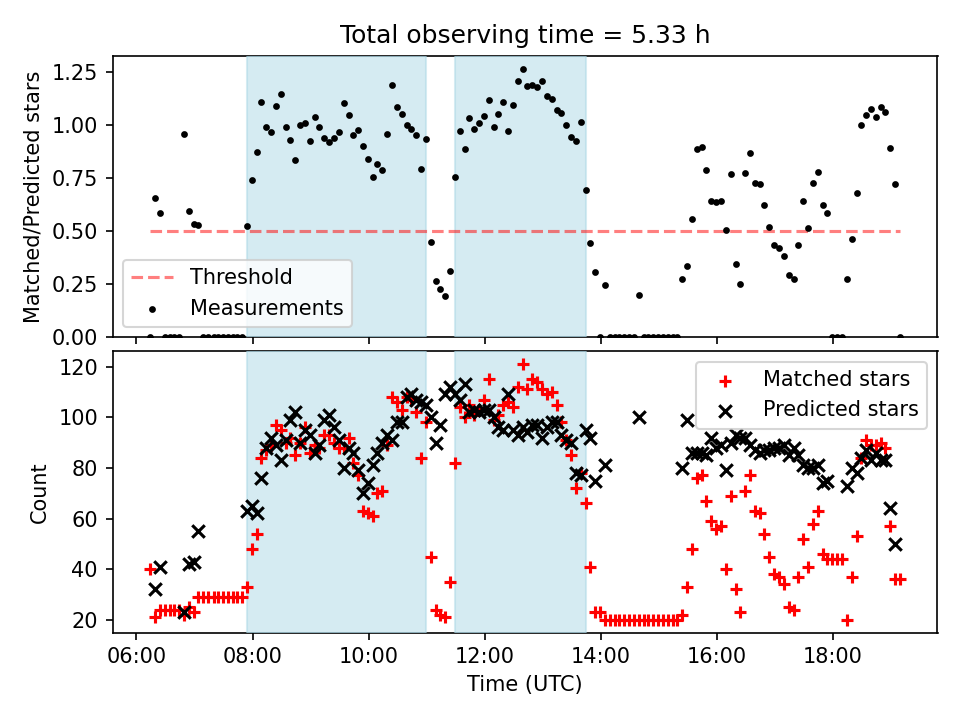 Total observing time = 5.33 h

Matched/Predicted stars

1.25
1.00
0.75
0.50
0.25
0.00

Threshold
Measurements

Count

120
100
80
60
40
20

Matched stars
Predicted stars

06:00
08:00
10:00
12:00
14:00
16:00
18:00

Time (UTC)